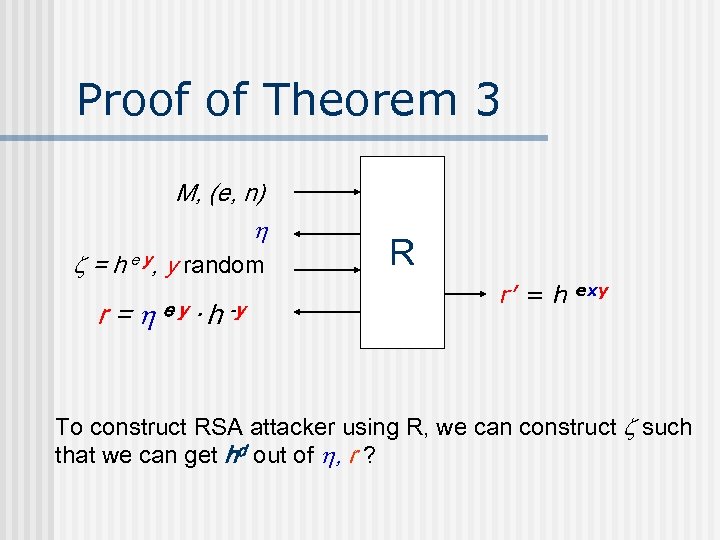 Proof of Theorem 3

$M, (e, n)$

$\eta$

$\zeta = h^{ey}$, $y$ random

$r = \eta^{ey} \cdot h^{-y}$

R

$r' = h^{exy}$

To construct RSA attacker using R, we can construct $\zeta$ such that we can get $h^d$ out of $\eta$, $r$ ?